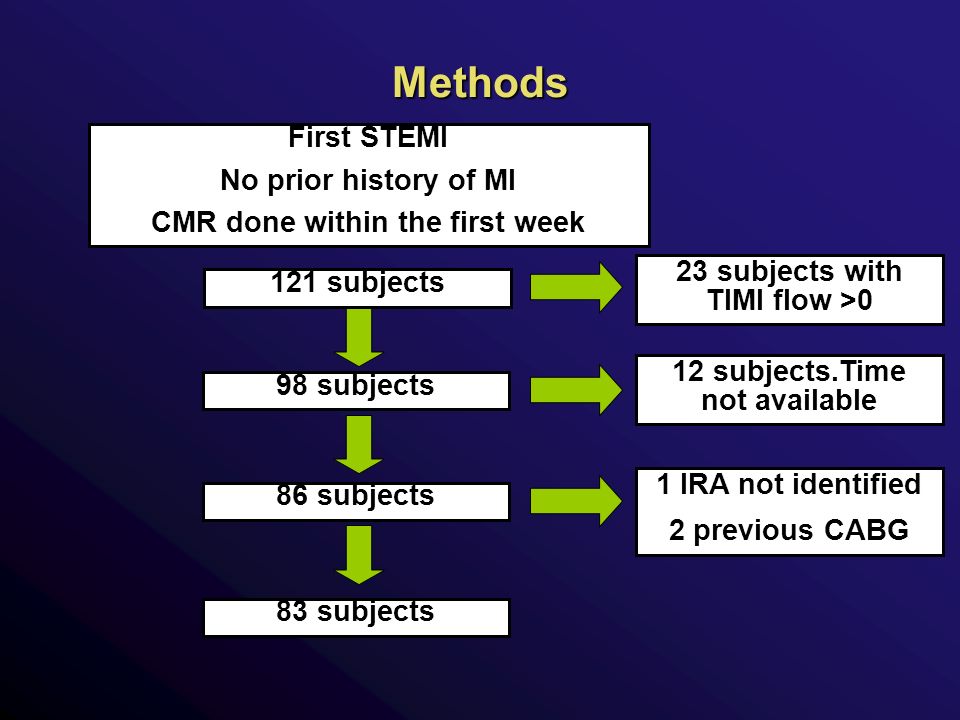 Methods

First STEMI
No prior history of MI
CMR done within the first week

121 subjects

23 subjects with TIMI flow >0

98 subjects

12 subjects.Time not available

86 subjects

1 IRA not identified
2 previous CABG

83 subjects